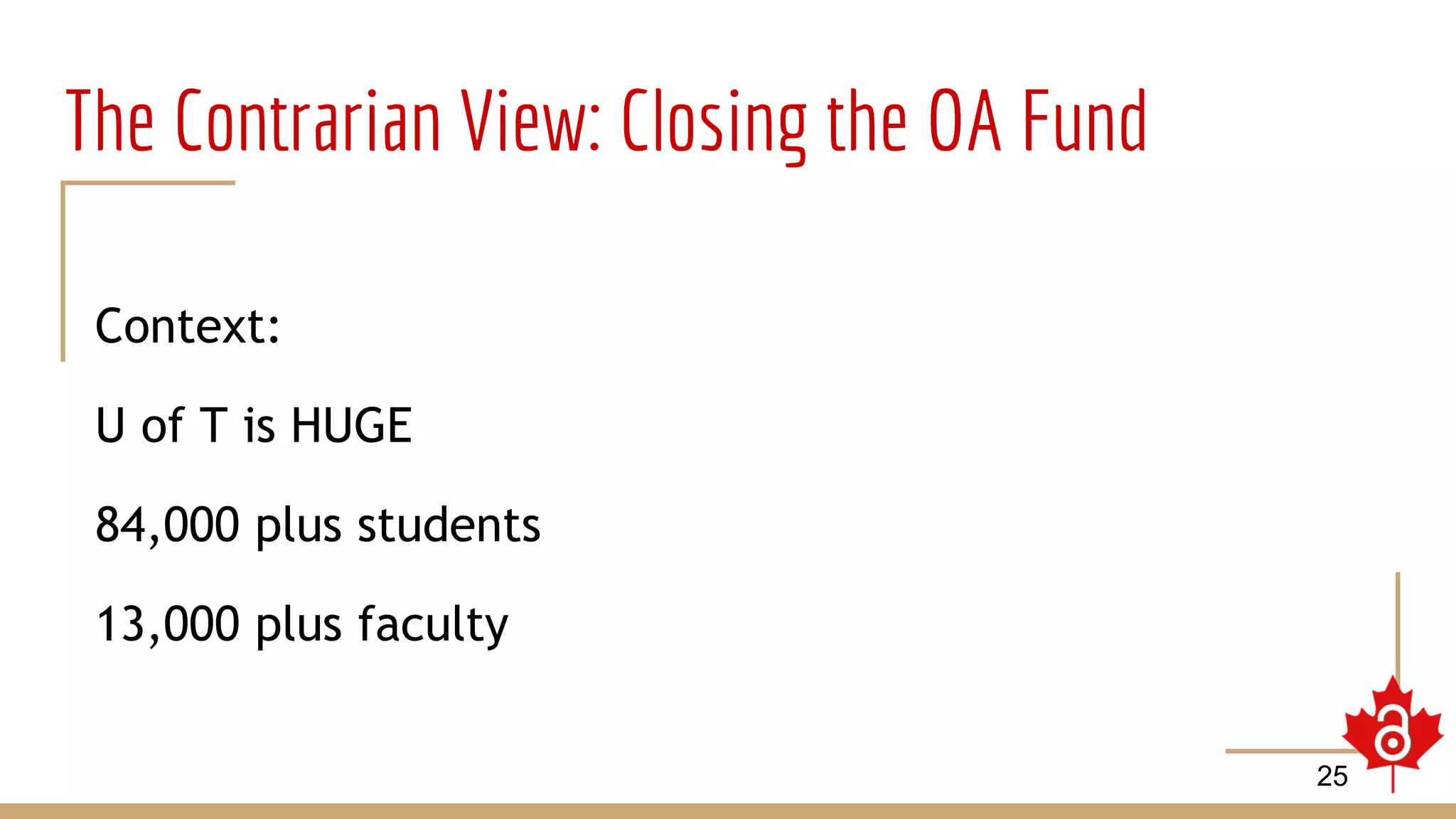 The Contrarian View: Closing the OA Fund

Context:

U of T is HUGE

84,000 plus students

13,000 plus faculty

25